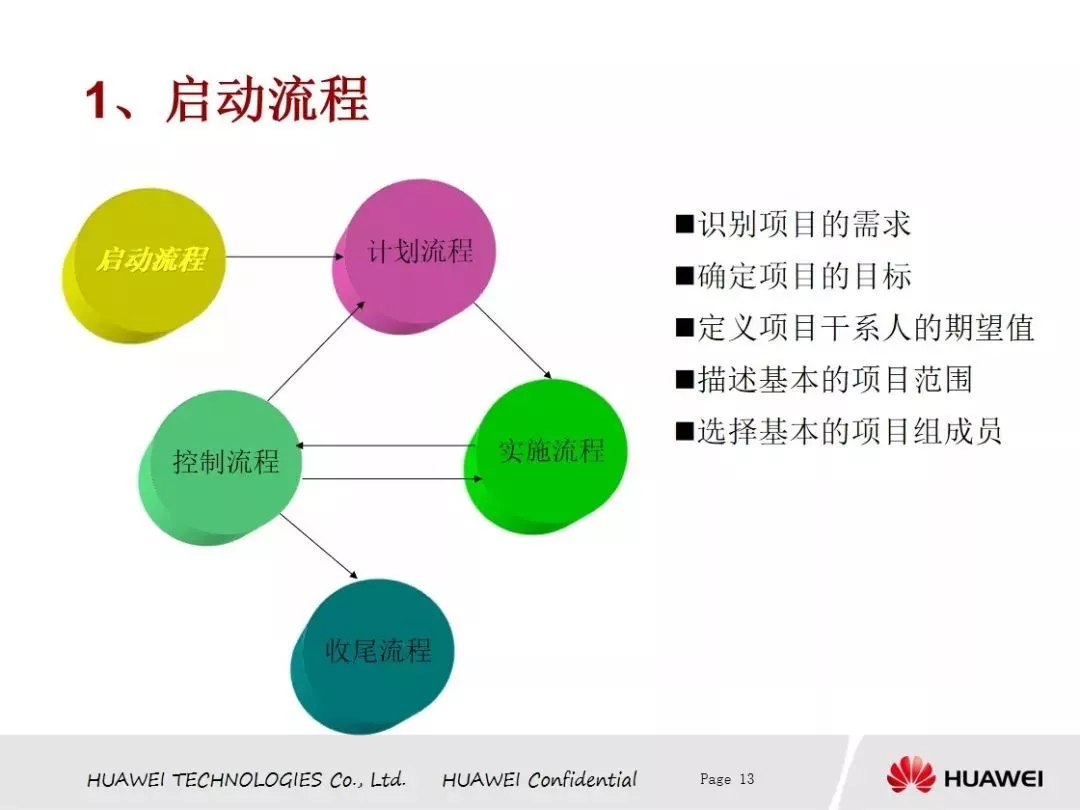 1、启动流程

启动流程

计划流程

控制流程

实施流程

收尾流程

■识别项目的需求
■确定项目的目标
■定义项目干系人的期望值
■描述基本的项目范围
■选择基本的项目组成员

HUAWEI TECHNOLOGIES Co., Ltd.　HUAWEI Confidential　Page 13　HUAWEI